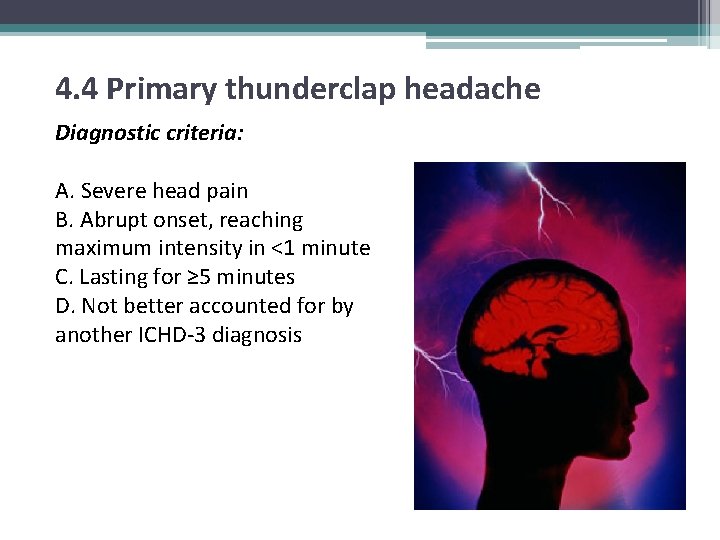 4.4 Primary thunderclap headache

Diagnostic criteria:

A. Severe head pain
B. Abrupt onset, reaching maximum intensity in <1 minute
C. Lasting for ≥5 minutes
D. Not better accounted for by another ICHD-3 diagnosis